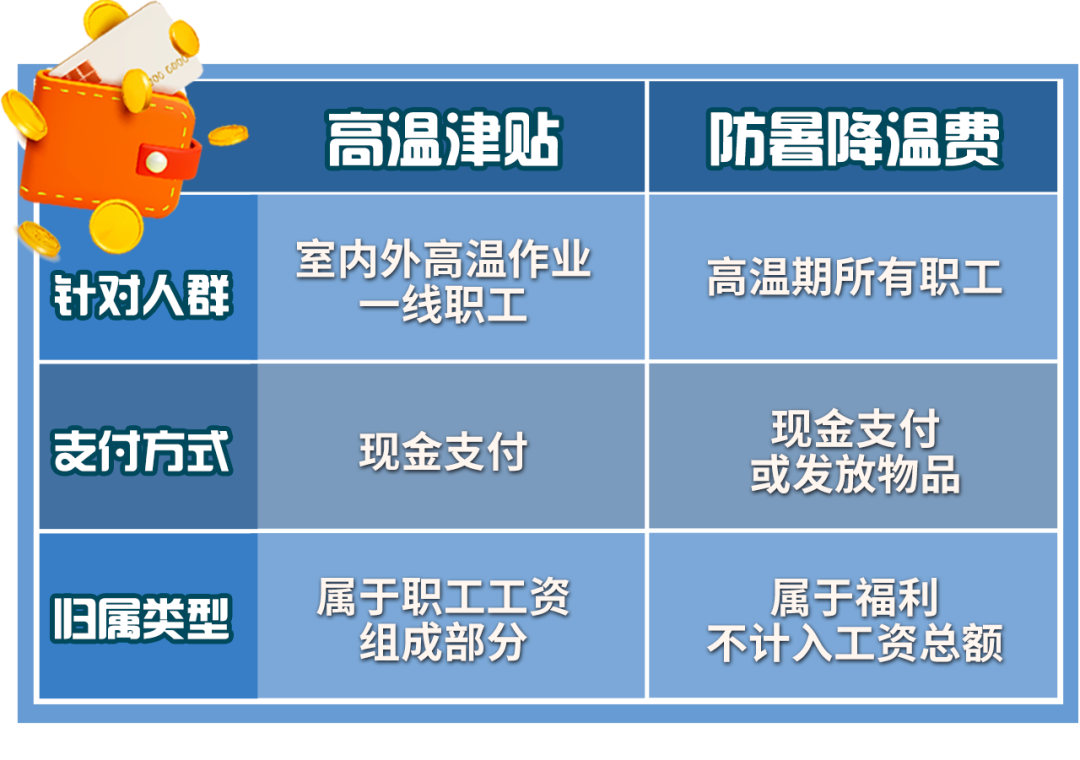 |  | 高温津贴 | 防暑降温费 |
|---|---|---|
| 针对人群 | 室内外高温作业一线职工 | 高温期所有职工 |
| 支付方式 | 现金支付 | 现金支付或发放物品 |
| 归属类型 | 属于职工工资组成部分 | 属于福利不计入工资总额 |